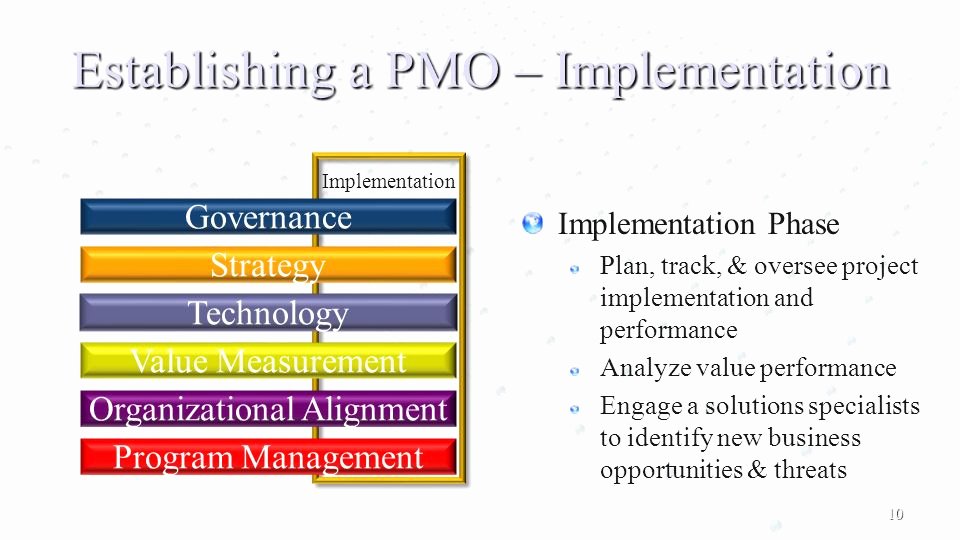 Establishing a PMO – Implementation

Implementation

Governance

Strategy

Technology

Value Measurement

Organizational Alignment

Program Management

Implementation Phase

Plan, track, & oversee project implementation and performance

Analyze value performance

Engage a solutions specialists to identify new business opportunities & threats

10